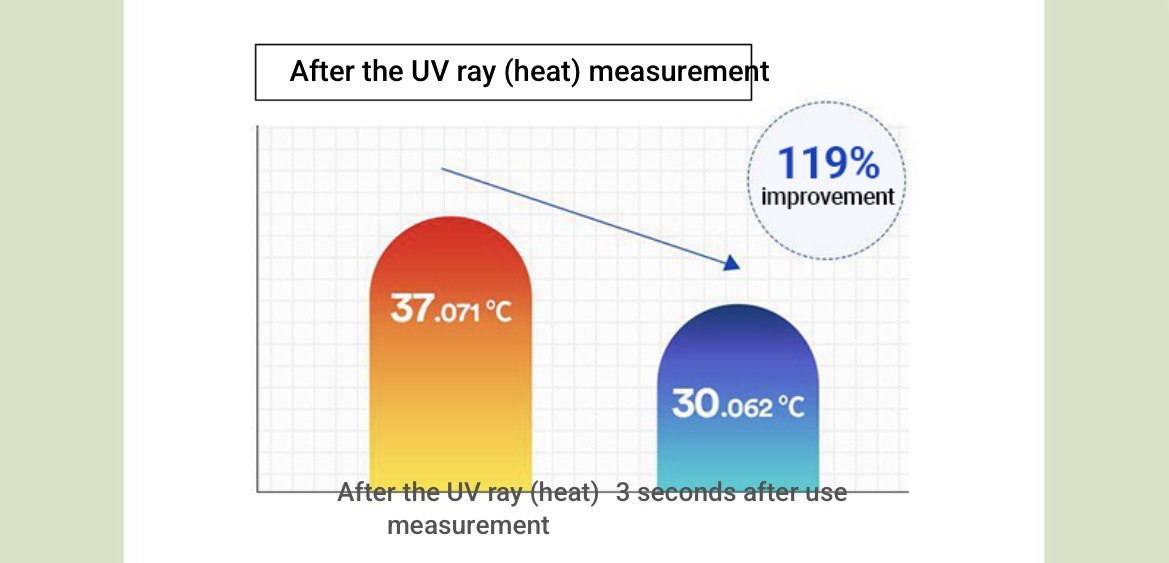 After the UV ray (heat) measurement

119%
improvement

37.071 °C

30.062 °C

After the UV ray (heat) measurement

3 seconds after use